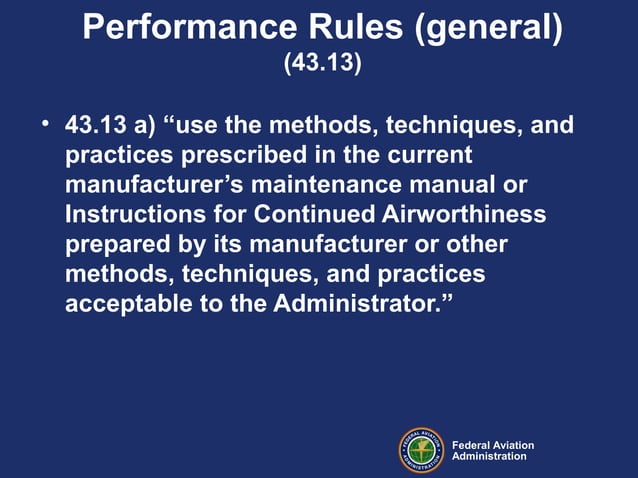 Performance Rules (general)
(43.13)

• 43.13 a) “use the methods, techniques, and practices prescribed in the current manufacturer’s maintenance manual or Instructions for Continued Airworthiness prepared by its manufacturer or other methods, techniques, and practices acceptable to the Administrator.”

FEDERAL AVIATION ADMINISTRATION

Federal Aviation Administration